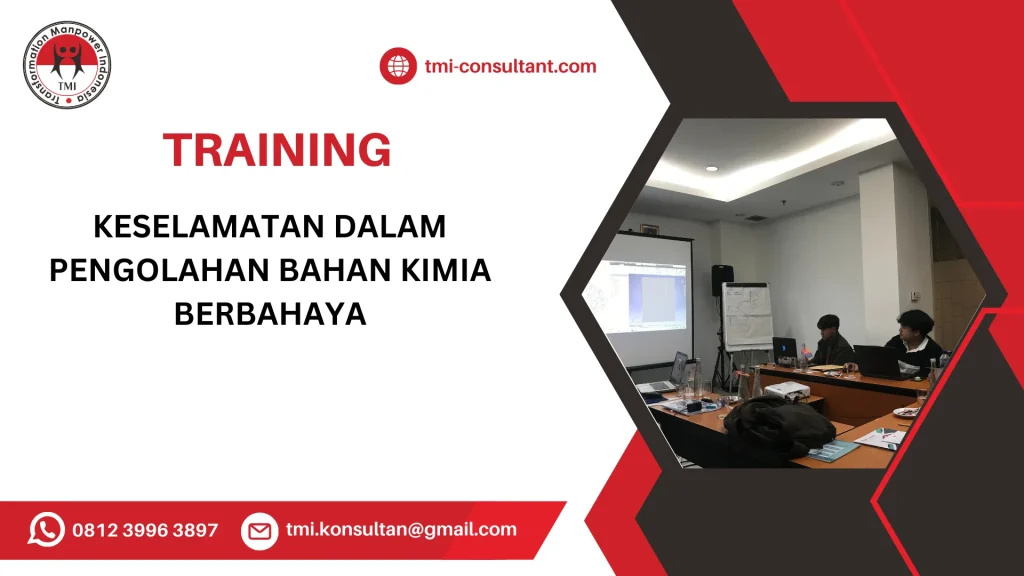 Transformation Manpower Indonesia
TMI

tmi-consultant.com

TRAINING

KESELAMATAN DALAM PENGOLAHAN BAHAN KIMIA BERBAHAYA

0812 3996 3897

tmi.konsultan@gmail.com